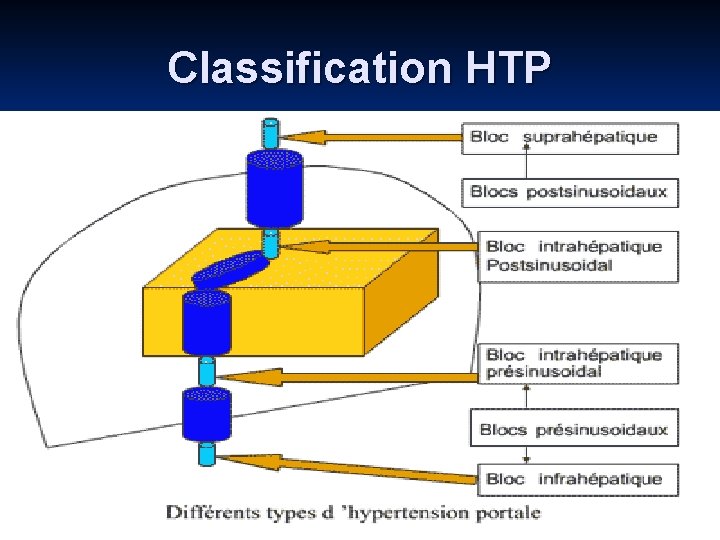 Classification HTP

Bloc suprahépatique

Blocs postsinusoidaux

Bloc intrahépatique Postsinusoidal

Bloc intrahépatique présinusoidal

Blocs présinusoidaux

Bloc infrahépatique

Différents types d 'hypertension portale